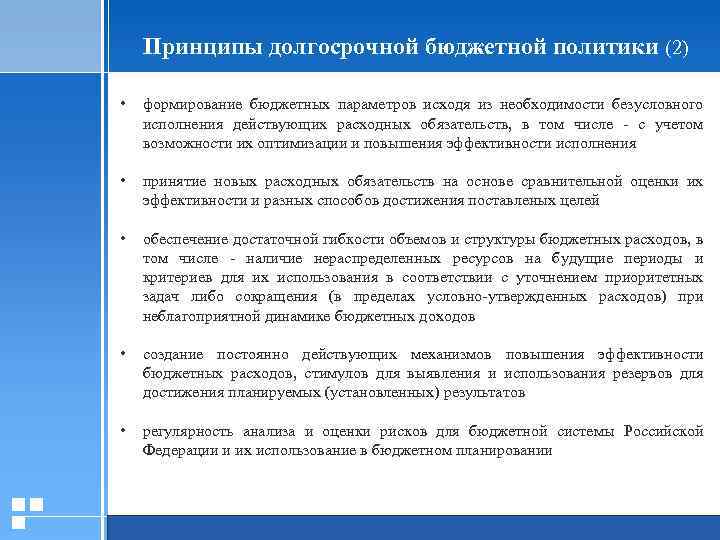 Принципы долгосрочной бюджетной политики (2)

• формирование бюджетных параметров исходя из необходимости безусловного исполнения действующих расходных обязательств, в том числе - с учетом возможности их оптимизации и повышения эффективности исполнения

• принятие новых расходных обязательств на основе сравнительной оценки их эффективности и разных способов достижения поставленых целей

• обеспечение достаточной гибкости объемов и структуры бюджетных расходов, в том числе - наличие нераспределенных ресурсов на будущие периоды и критериев для их использования в соответствии с уточнением приоритетных задач либо сокращения (в пределах условно-утвержденных расходов) при неблагоприятной динамике бюджетных доходов

• создание постоянно действующих механизмов повышения эффективности бюджетных расходов, стимулов для выявления и использования резервов для достижения планируемых (установленных) результатов

• регулярность анализа и оценки рисков для бюджетной системы Российской Федерации и их использование в бюджетном планировании